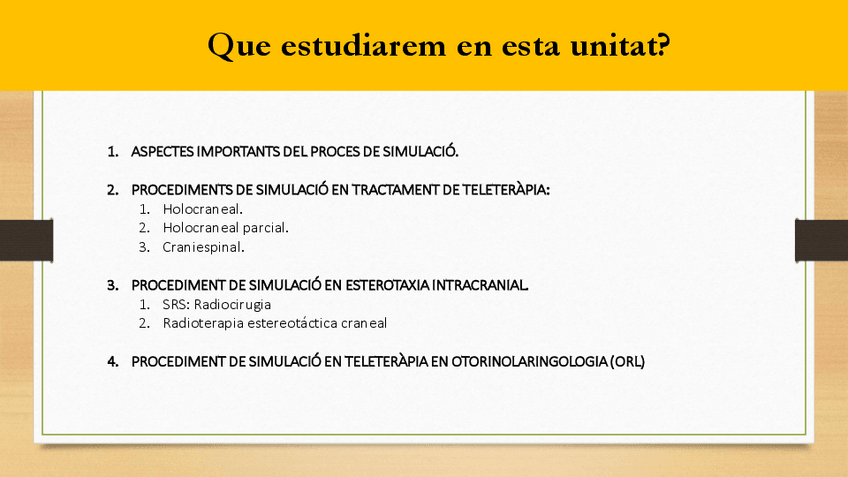 Que estudiarem en esta unitat?

1. ASPECTES IMPORTANTS DEL PROCES DE SIMULACIÓ.

2. PROCEDIMENTS DE SIMULACIÓ EN TRACTAMENT DE TELETERÀPIA:
1. Holocraneal.
2. Holocraneal parcial.
3. Craniespinal.

3. PROCEDIMENT DE SIMULACIÓ EN ESTEROTAXIA INTRACRANIAL.
1. SRS: Radiocirugia
2. Radioterapia estereotáctica craneal

4. PROCEDIMENT DE SIMULACIÓ EN TELETERÀPIA EN OTORINOLARINGOLOGIA (ORL)